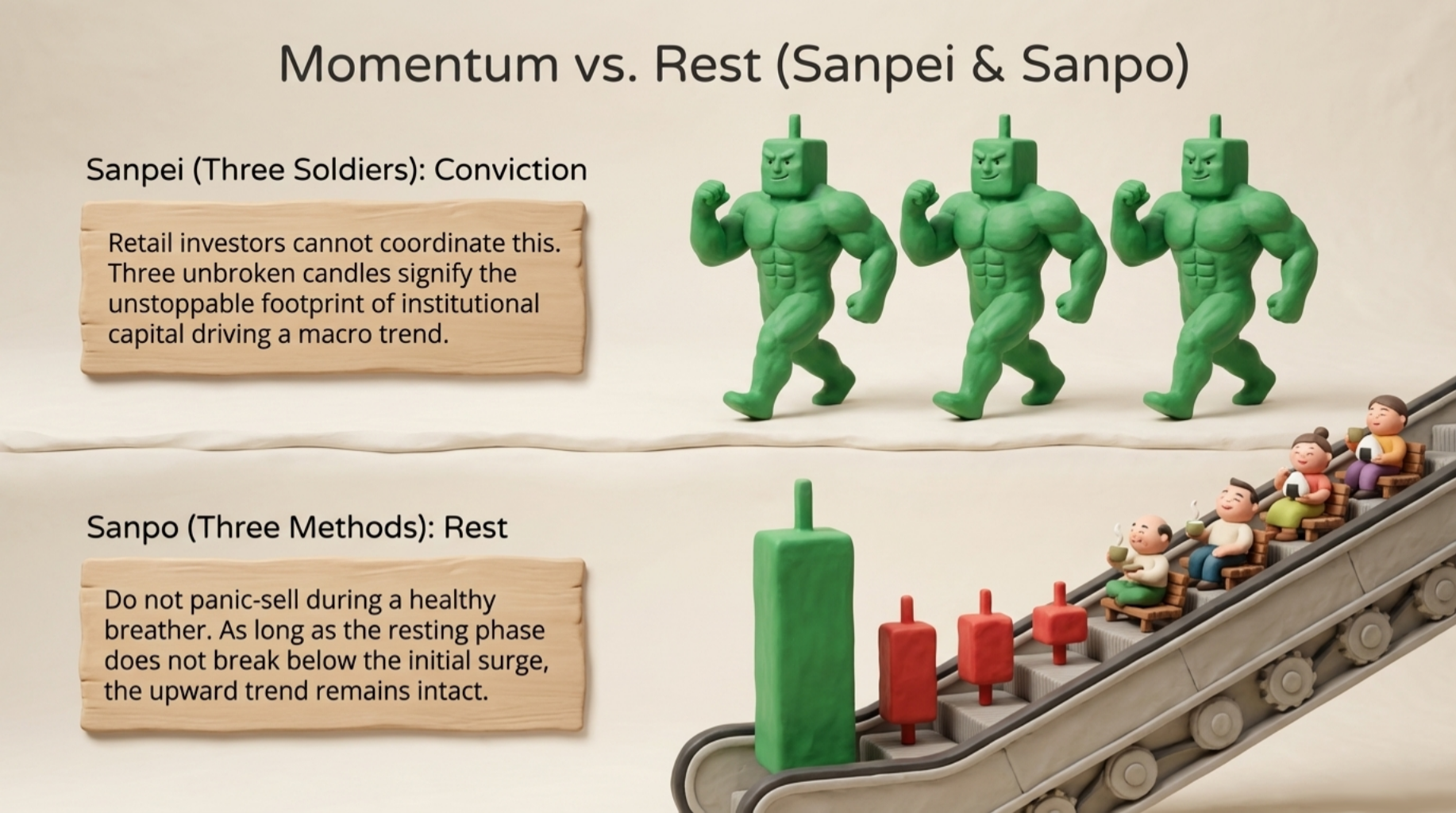 Momentum vs. Rest (Sanpei & Sanpo)

Sanpei (Three Soldiers): Conviction

Retail investors cannot coordinate this. Three unbroken candles signify the unstoppable footprint of institutional capital driving a macro trend.

Sanpo (Three Methods): Rest

Do not panic-sell during a healthy breather. As long as the resting phase does not break below the initial surge, the upward trend remains intact.